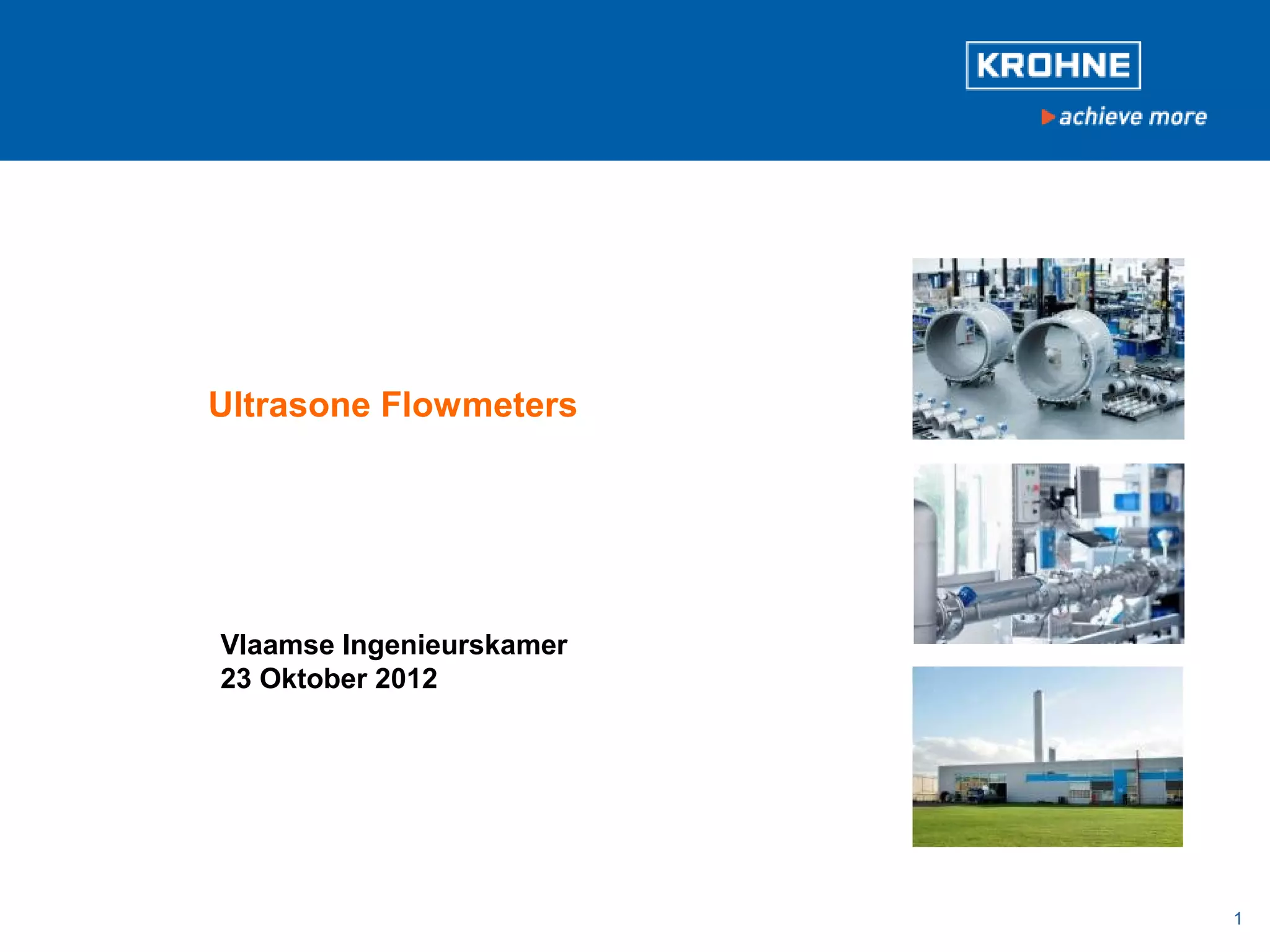 KROHNE
achieve more

Ultrasone Flowmeters

Vlaamse Ingenieurskamer
23 Oktober 2012

1